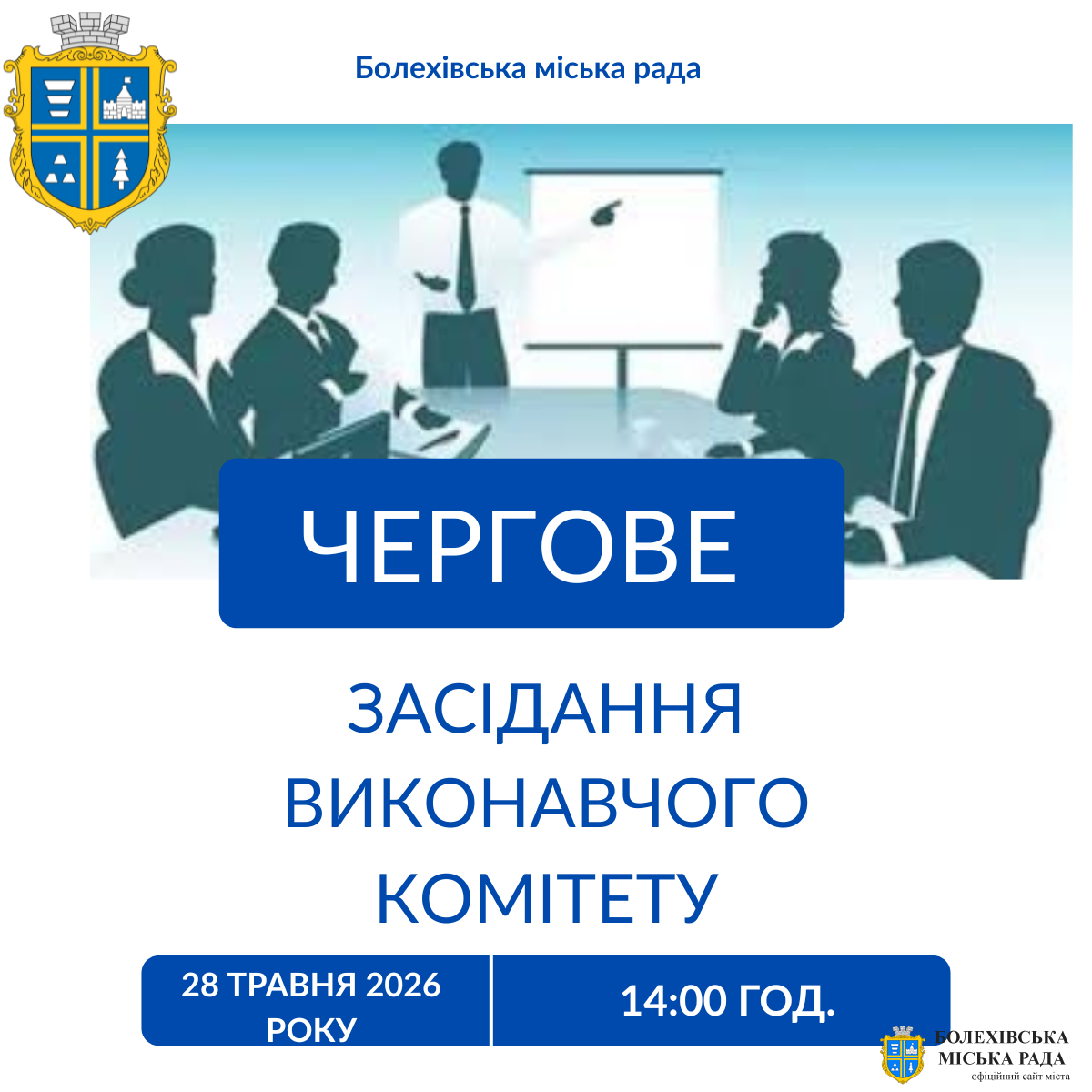 Болехівська міська рада

ЧЕРГОВЕ

ЗАСІДАННЯ ВИКОНАВЧОГО КОМІТЕТУ

28 ТРАВНЯ 2026 РОКУ

14:00 ГОД.

БОЛЕХІВСЬКА МІСЬКА РАДА
офіційний сайт міста